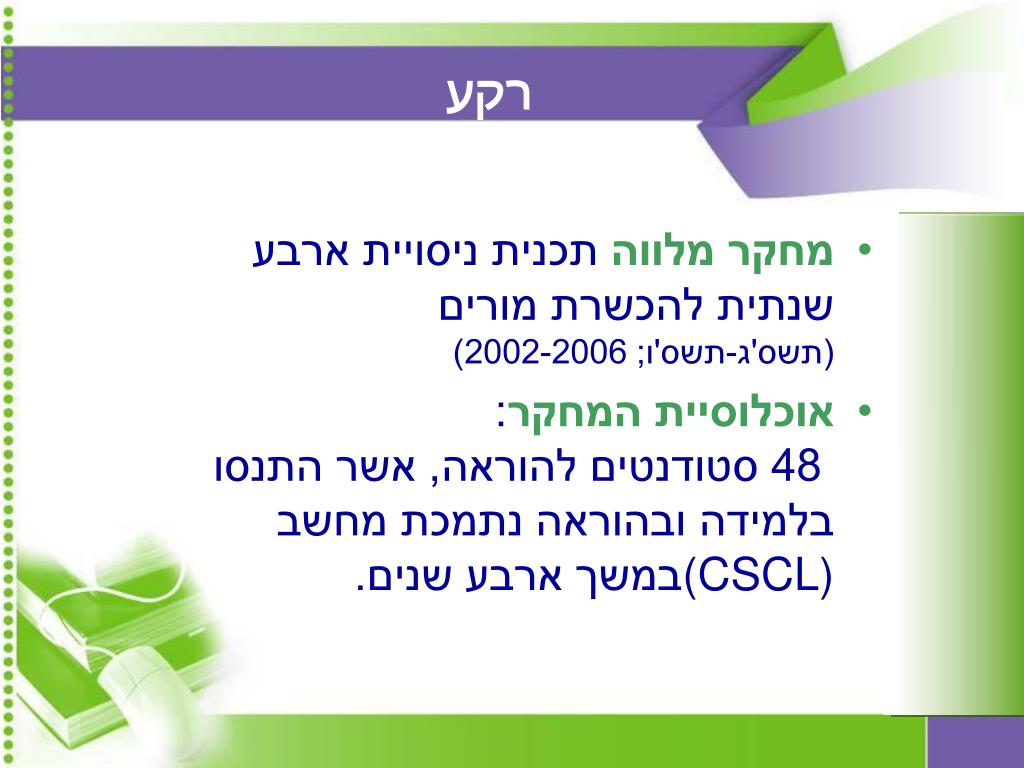 רקע

• מחקר מלווה תכנית ניסויית ארבע שנתית להכשרת מורים (תשס'ג-תשס'ו; 2002-2006)

• אוכלוסיית המחקר:
48 סטודנטים להוראה, אשר התנסו בלמידה ובהוראה נתמכת מחשב (CSCL)במשך ארבע שנים.